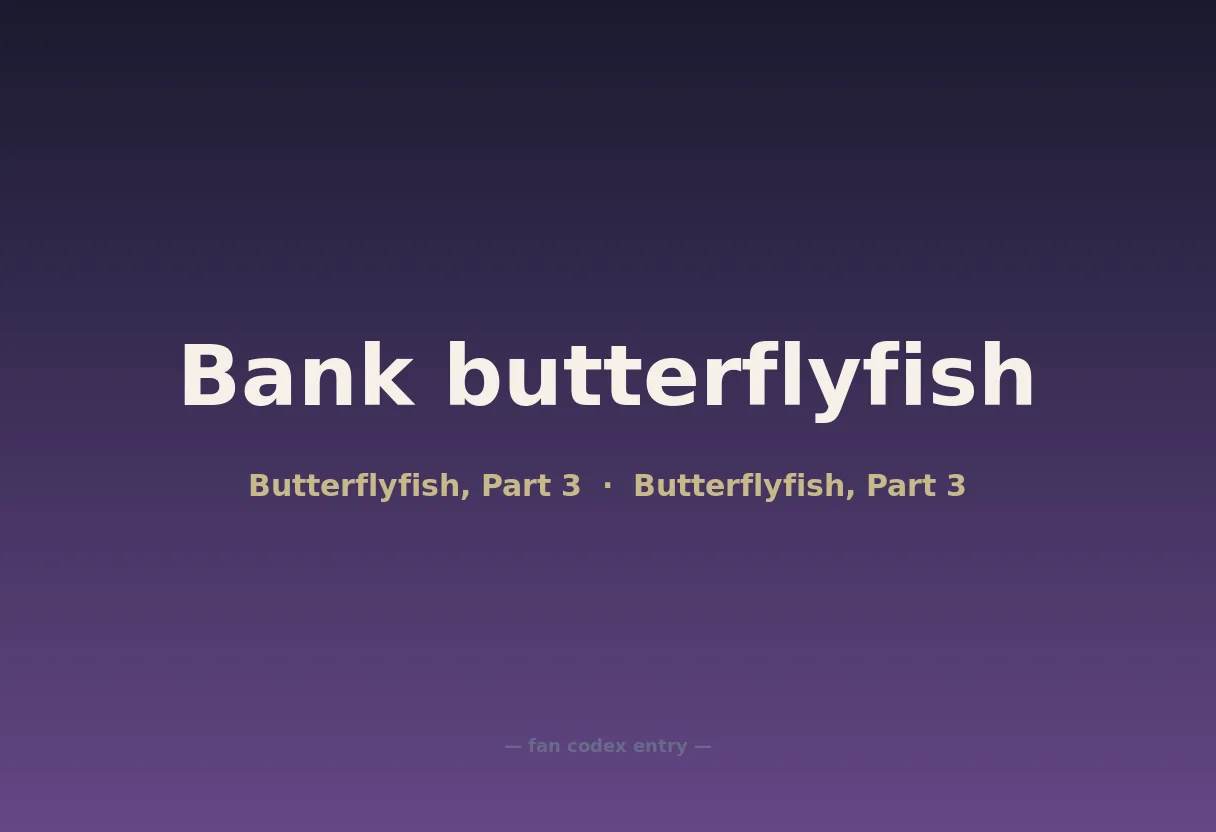 Bank butterflyfish

Butterflyfish, Part 3 · Butterflyfish, Part 3

— fan codex entry —